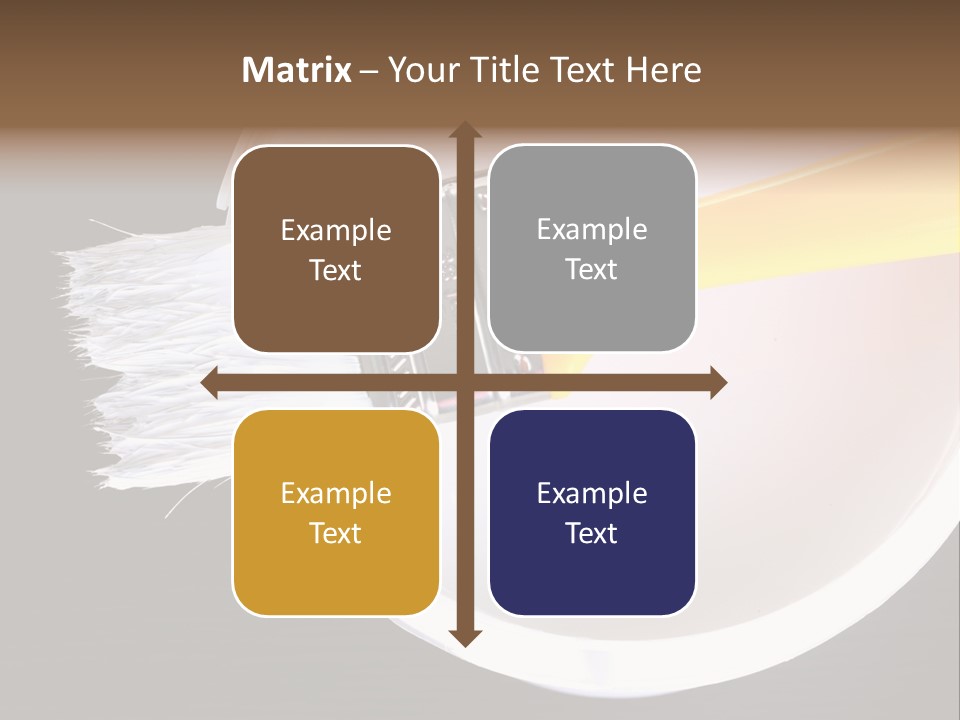 Matrix – Your Title Text Here

Example Text

Example Text

Example Text

Example Text